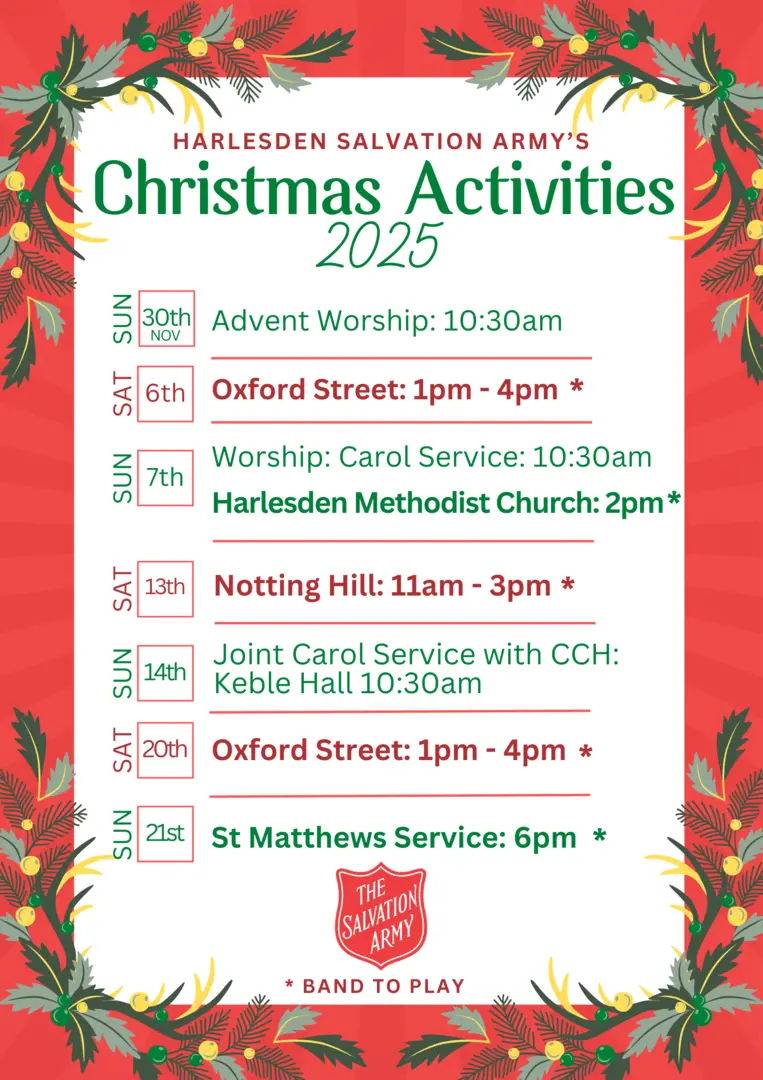 HARLESDEN SALVATION ARMY'S
Christmas Activities
2025

SUN 30th NOV Advent Worship: 10:30am

SAT 6th Oxford Street: 1pm - 4pm *

SUN 7th Worship: Carol Service: 10:30am
Harlesden Methodist Church: 2pm*

SAT 13th Notting Hill: 11am - 3pm *

SUN 14th Joint Carol Service with CCH: Keble Hall 10:30am

SAT 20th Oxford Street: 1pm - 4pm *

SUN 21st St Matthews Service: 6pm *

THE SALVATION ARMY

* BAND TO PLAY